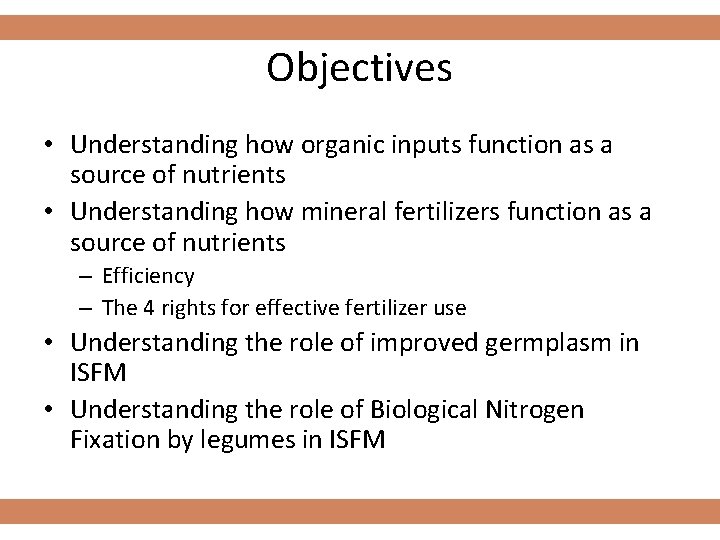 Objectives

• Understanding how organic inputs function as a source of nutrients
• Understanding how mineral fertilizers function as a source of nutrients
– Efficiency
– The 4 rights for effective fertilizer use
• Understanding the role of improved germplasm in ISFM
• Understanding the role of Biological Nitrogen Fixation by legumes in ISFM